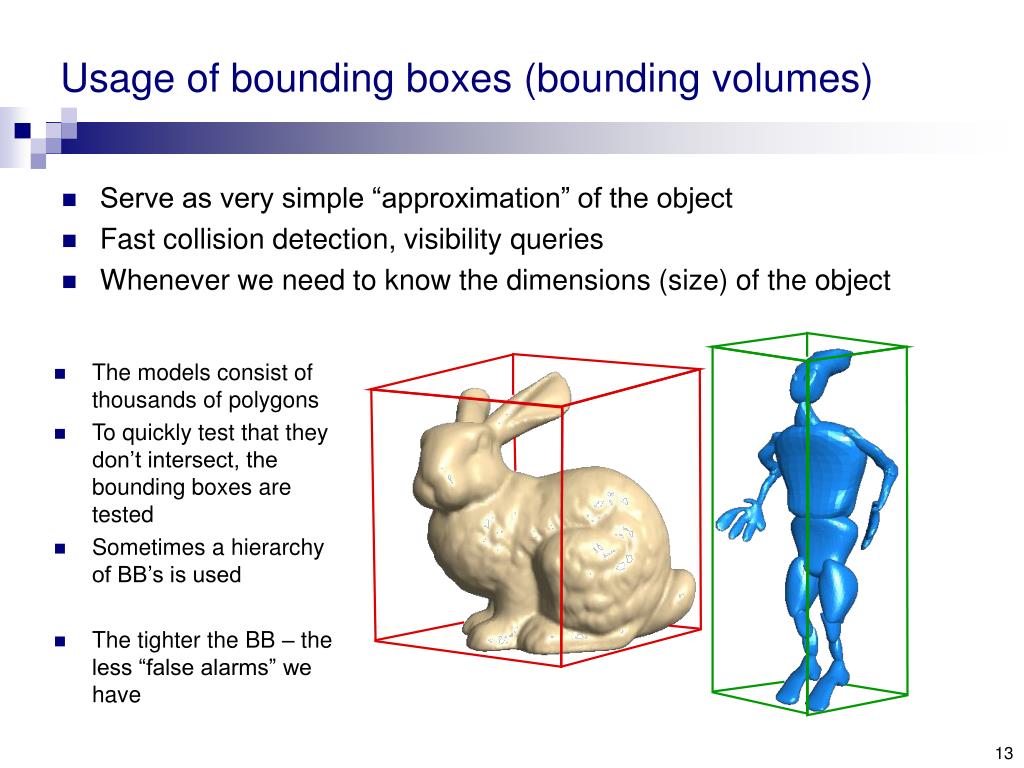 Usage of bounding boxes (bounding volumes)

- Serve as very simple “approximation” of the object
- Fast collision detection, visibility queries
- Whenever we need to know the dimensions (size) of the object

- The models consist of thousands of polygons
- To quickly test that they don’t intersect, the bounding boxes are tested
- Sometimes a hierarchy of BB’s is used

- The tighter the BB – the less “false alarms” we have

13